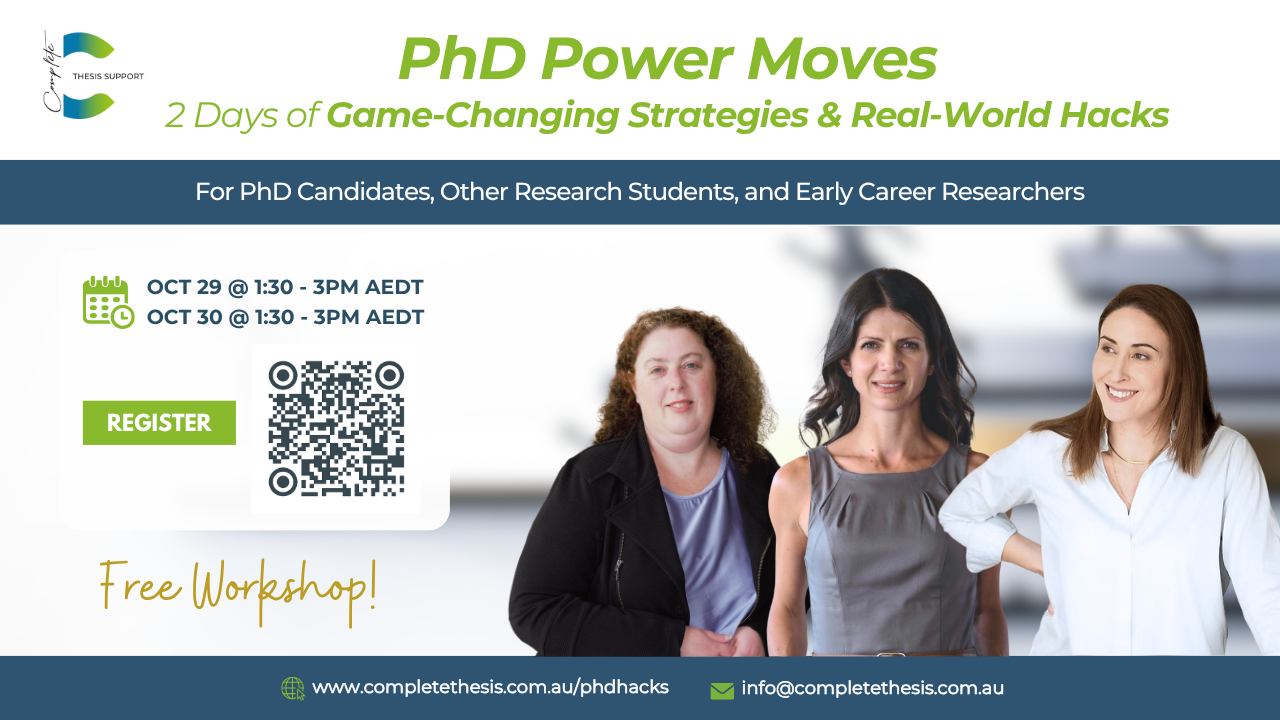 Complete
THESIS SUPPORT

PhD Power Moves
2 Days of Game-Changing Strategies & Real-World Hacks

For PhD Candidates, Other Research Students, and Early Career Researchers

OCT 29 @ 1:30 - 3PM AEDT
OCT 30 @ 1:30 - 3PM AEDT

REGISTER

Free Workshop!

www.completethesis.com.au/phdhacks
info@completethesis.com.au